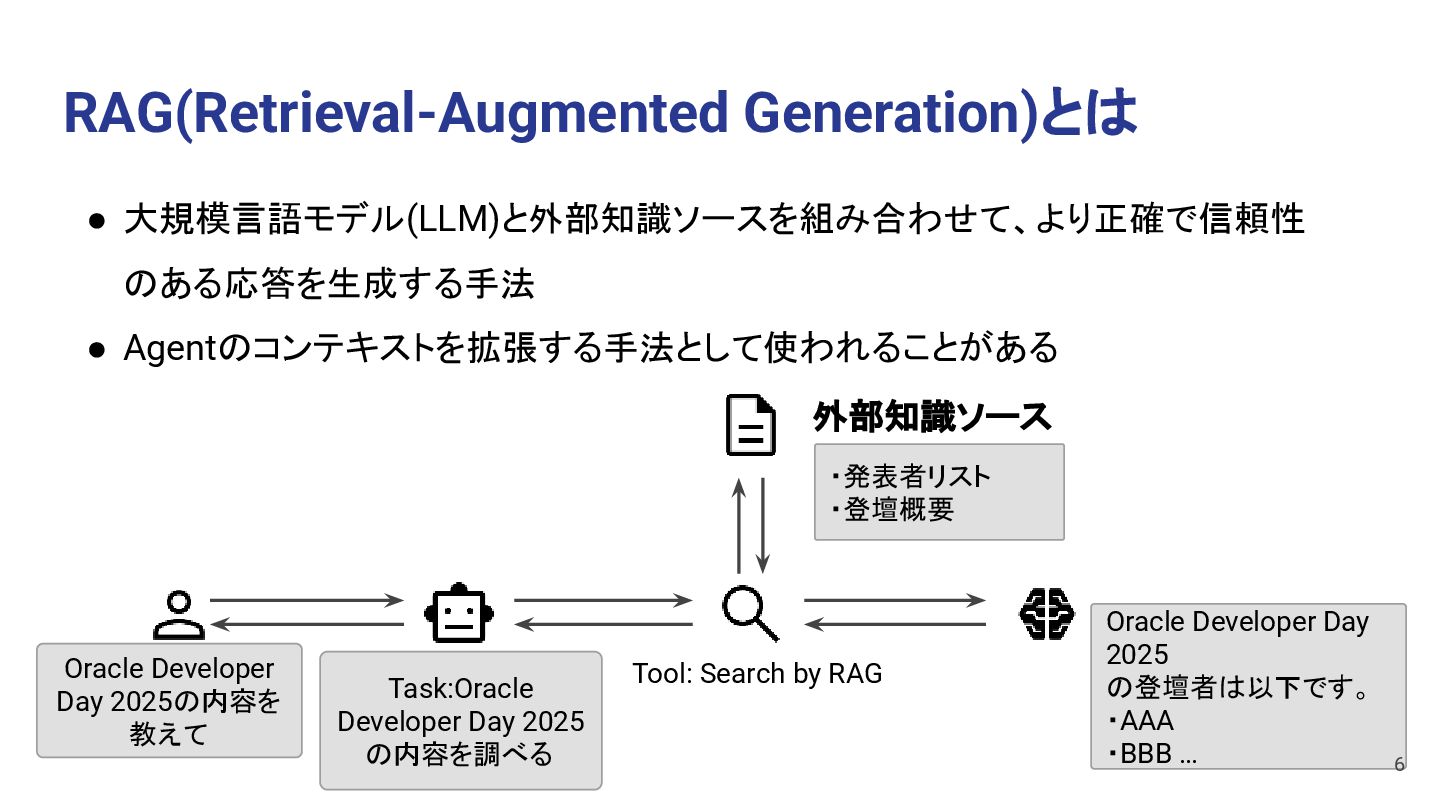 RAG(Retrieval-Augmented Generation)とは

● 大規模言語モデル(LLM)と外部知識ソースを組み合わせて、より正確で信頼性のある応答を生成する手法

● Agentのコンテキストを拡張する手法として使われることがある

外部知識ソース

・発表者リスト
・登壇概要

Oracle Developer Day 2025の内容を教えて

Task:Oracle Developer Day 2025の内容を調べる

Tool: Search by RAG

Oracle Developer Day 2025
の登壇者は以下です。
・AAA
・BBB …

6